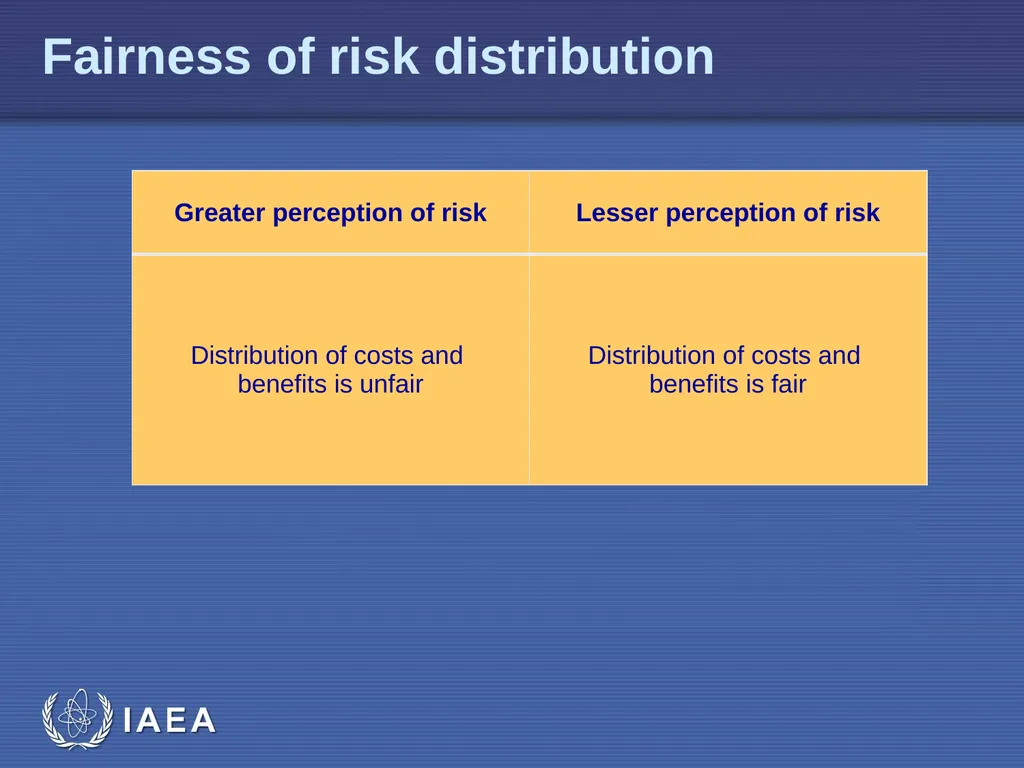 Fairness of risk distribution

| Greater perception of risk | Lesser perception of risk |
|---|---|
| Distribution of costs and benefits is unfair | Distribution of costs and benefits is fair |

IAEA